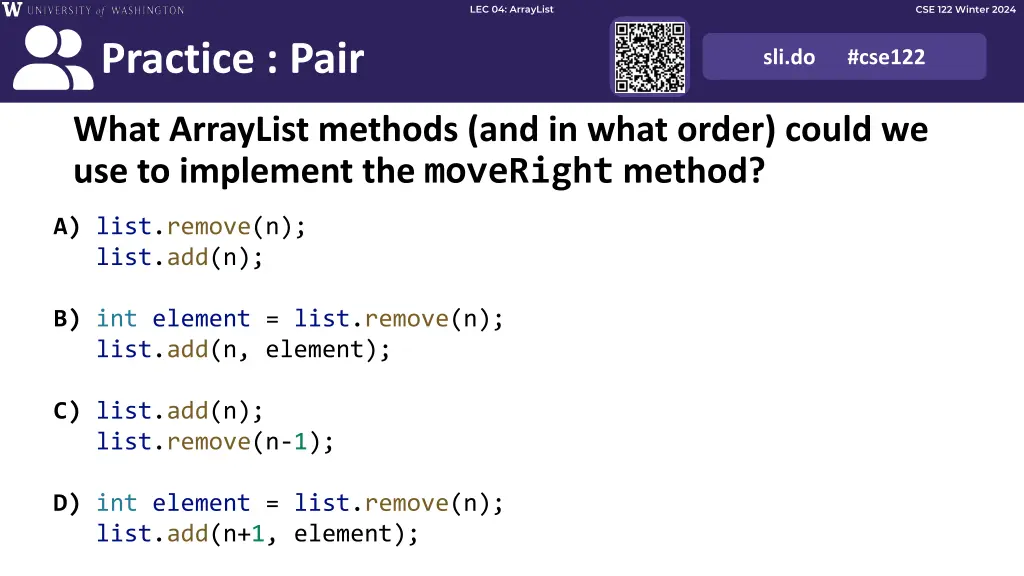 W UNIVERSITY of WASHINGTON

LEC 04: ArrayList

CSE 122 Winter 2024

Practice : Pair

sli.do #cse122

What ArrayList methods (and in what order) could we use to implement the moveRight method?

A) list.remove(n);
list.add(n);

B) int element = list.remove(n);
list.add(n, element);

C) list.add(n);
list.remove(n-1);

D) int element = list.remove(n);
list.add(n+1, element);